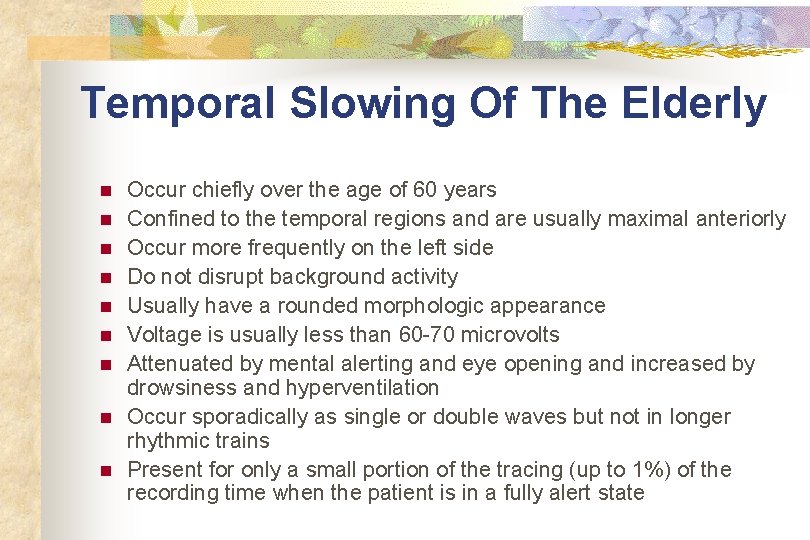 Temporal Slowing Of The Elderly

- Occur chiefly over the age of 60 years
- Confined to the temporal regions and are usually maximal anteriorly
- Occur more frequently on the left side
- Do not disrupt background activity
- Usually have a rounded morphologic appearance
- Voltage is usually less than 60-70 microvolts
- Attenuated by mental alerting and eye opening and increased by drowsiness and hyperventilation
- Occur sporadically as single or double waves but not in longer rhythmic trains
- Present for only a small portion of the tracing (up to 1%) of the recording time when the patient is in a fully alert state